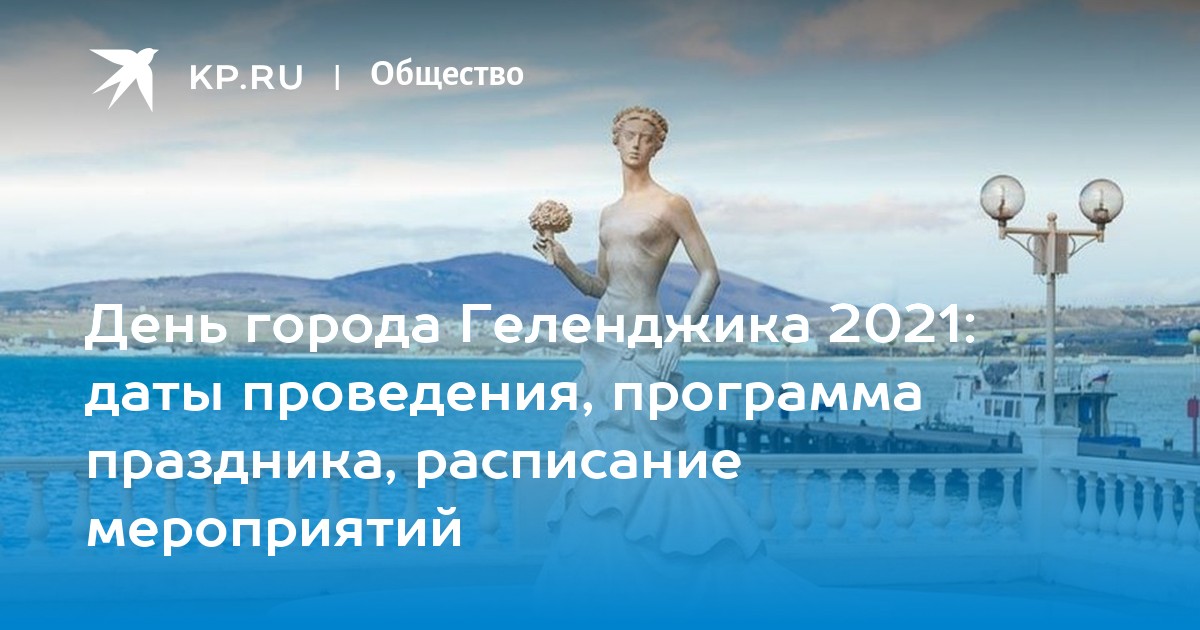 KP.RU | Общество

День города Геленджика 2021: даты проведения, программа праздника, расписание мероприятий